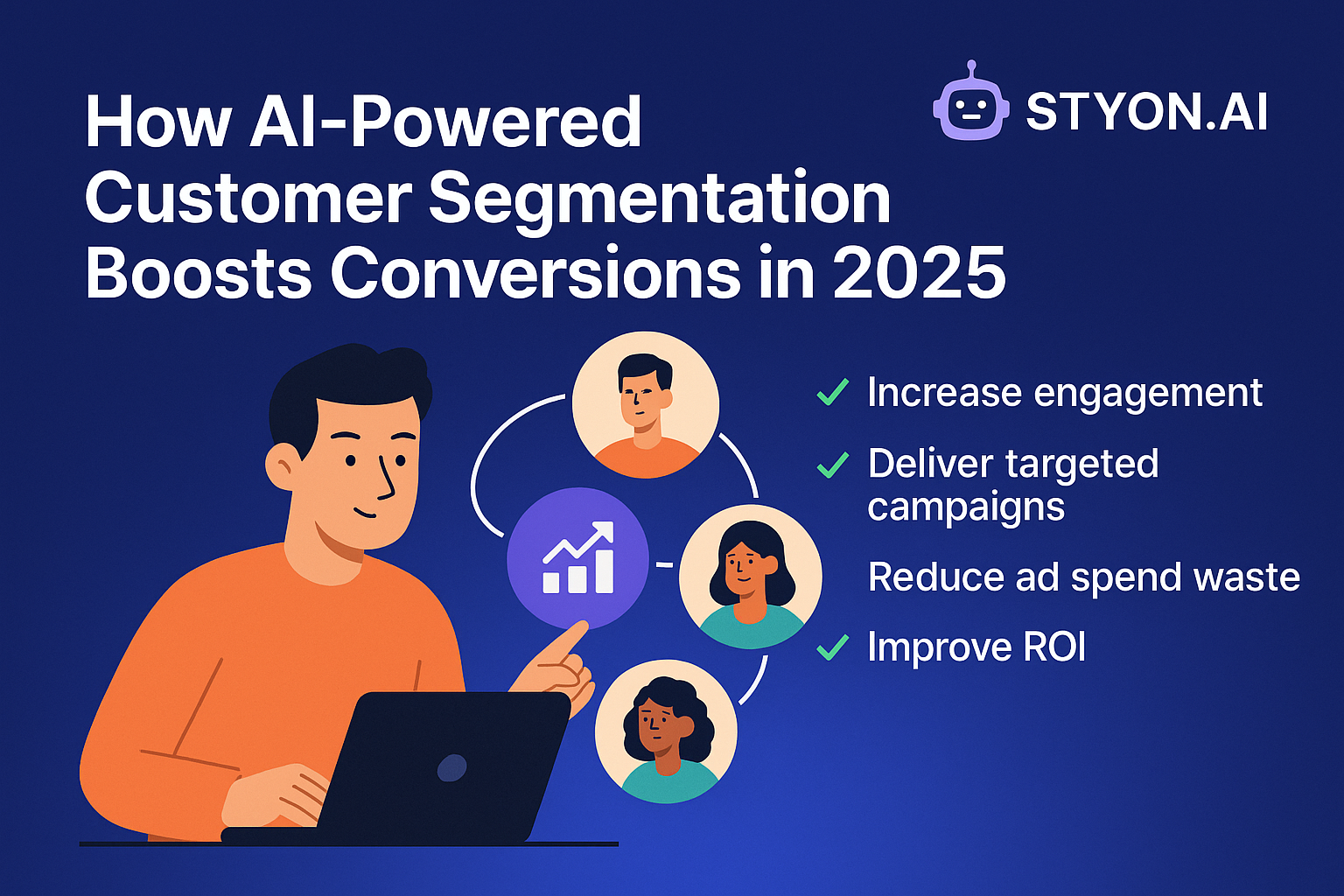 How AI-Powered Customer Segmentation Boosts Conversions in 2025

STYON.AI

✓ Increase engagement
✓ Deliver targeted campaigns
Reduce ad spend waste
✓ Improve ROI